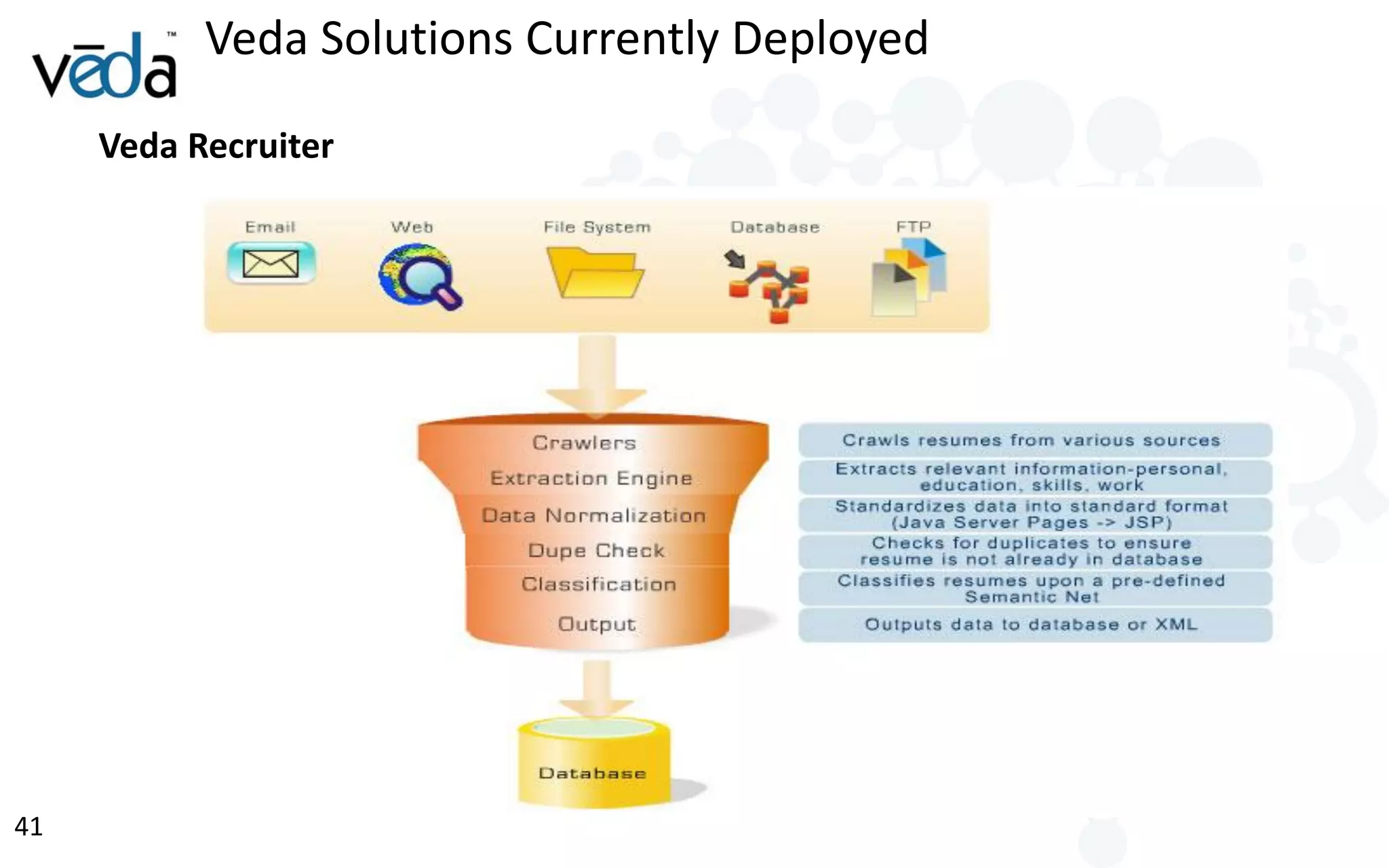 vēda™

Veda Solutions Currently Deployed

Veda Recruiter

Email
Web
File System
Database
FTP

Crawlers
Extraction Engine
Data Normalization
Dupe Check
Classification
Output

Crawls resumes from various sources
Extracts relevant information-personal, education, skills, work
Standardizes data into standard format (Java Server Pages -> JSP)
Checks for duplicates to ensure resume is not already in database
Classifies resumes upon a pre-defined Semantic Net
Outputs data to database or XML

Database

41